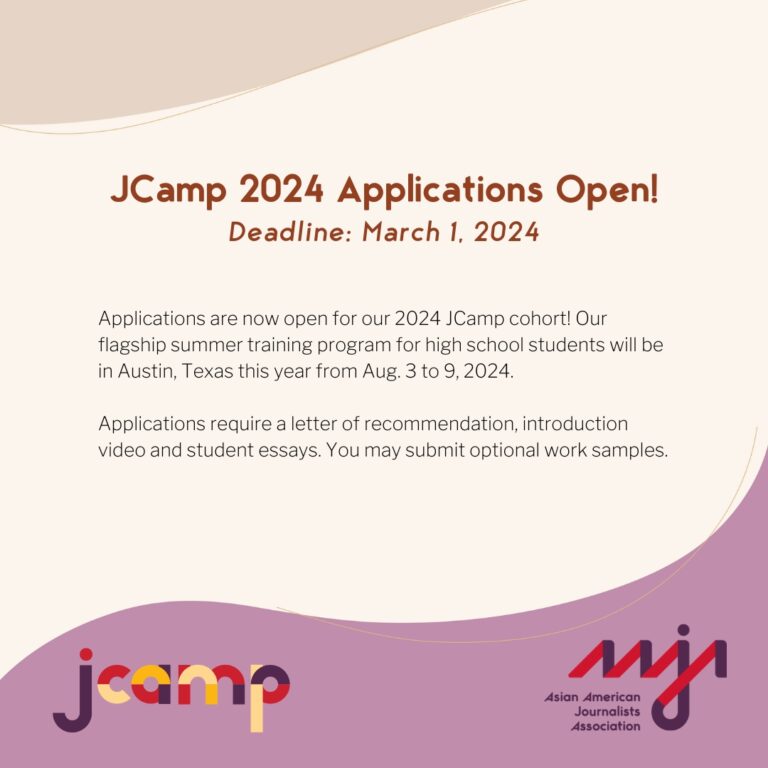 JCamp 2024 Applications Open!
Deadline: March 1, 2024

Applications are now open for our 2024 JCamp cohort! Our flagship summer training program for high school students will be in Austin, Texas this year from Aug. 3 to 9, 2024.

Applications require a letter of recommendation, introduction video and student essays. You may submit optional work samples.

jcamp

aaja
Asian American Journalists Association